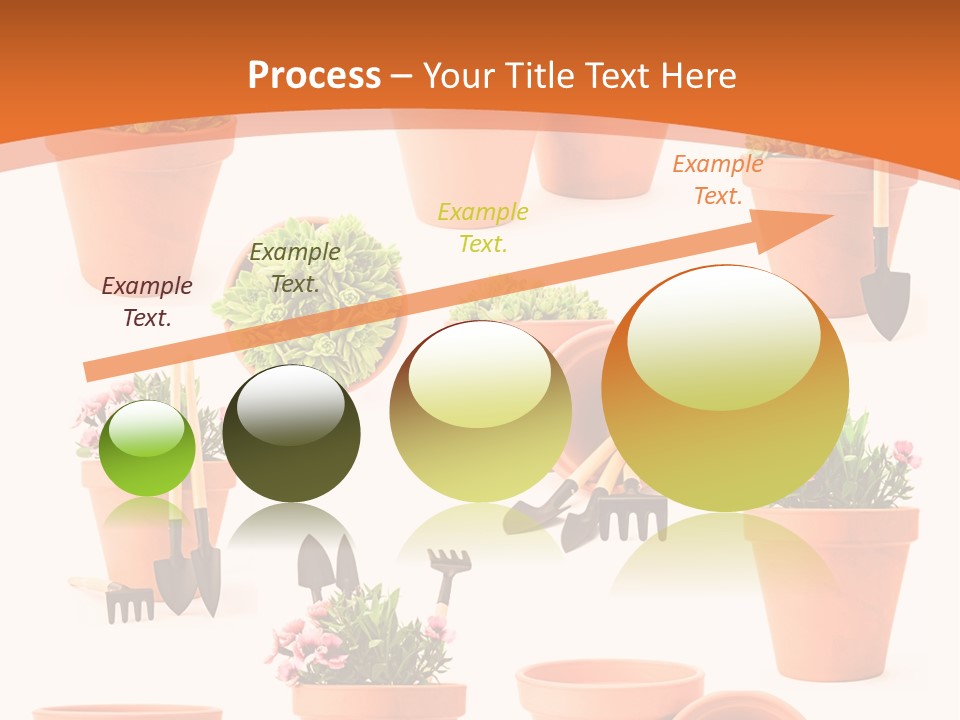 Process – Your Title Text Here

Example Text.

Example Text.

Example Text.

Example Text.